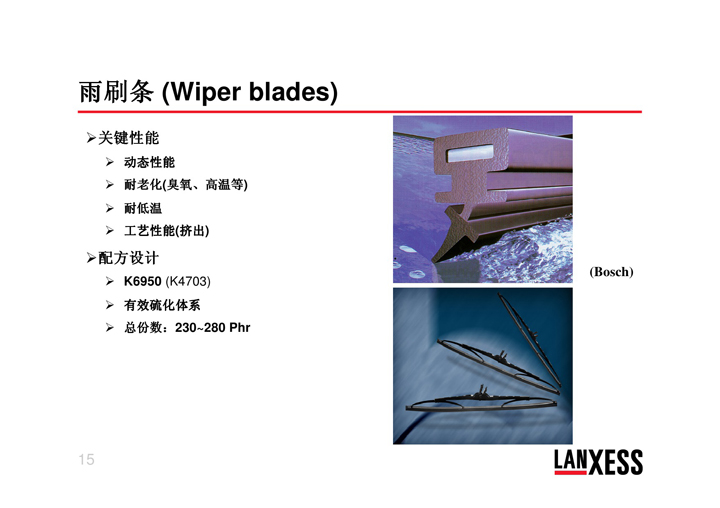 雨刷条 (Wiper blades)

➢关键性能
➢ 动态性能
➢ 耐老化(臭氧、高温等)
➢ 耐低温
➢ 工艺性能(挤出)

➢配方设计
➢ K6950 (K4703)
➢ 有效硫化体系
➢ 总份数：230~280 Phr

(Bosch)

15

LANXESS